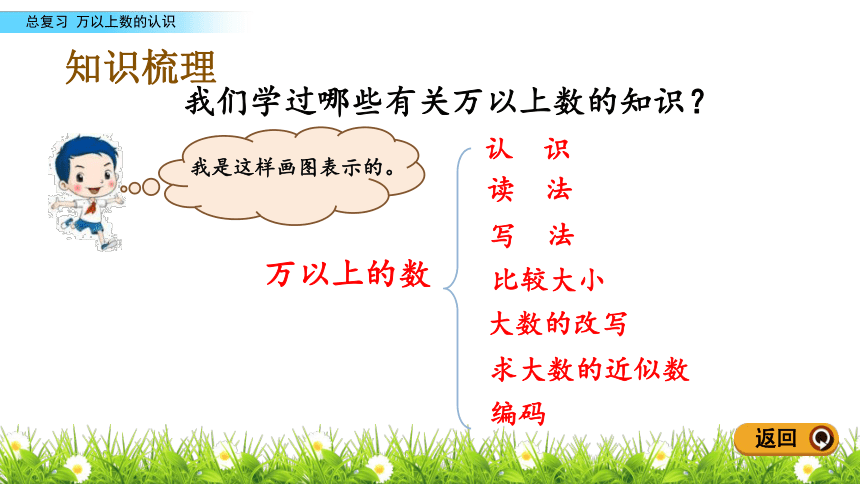 总复习 万以上数的认识

知识梳理

我们学过哪些有关万以上数的知识？

我是这样画图表示的。

万以上的数

认 识
读 法
写 法
比较大小
大数的改写
求大数的近似数
编码

返回